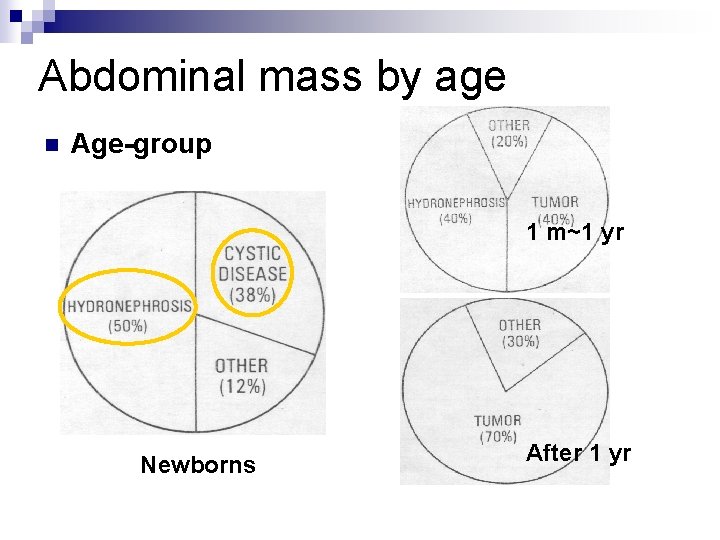 Abdominal mass by age

Age-group

HYDRONEPHROSIS (50%)

CYSTIC DISEASE (38%)

OTHER (12%)

Newborns

OTHER (20%)

HYDRONEPHROSIS (40%)

TUMOR (40%)

1 m~1 yr

OTHER (30%)

TUMOR (70%)

After 1 yr